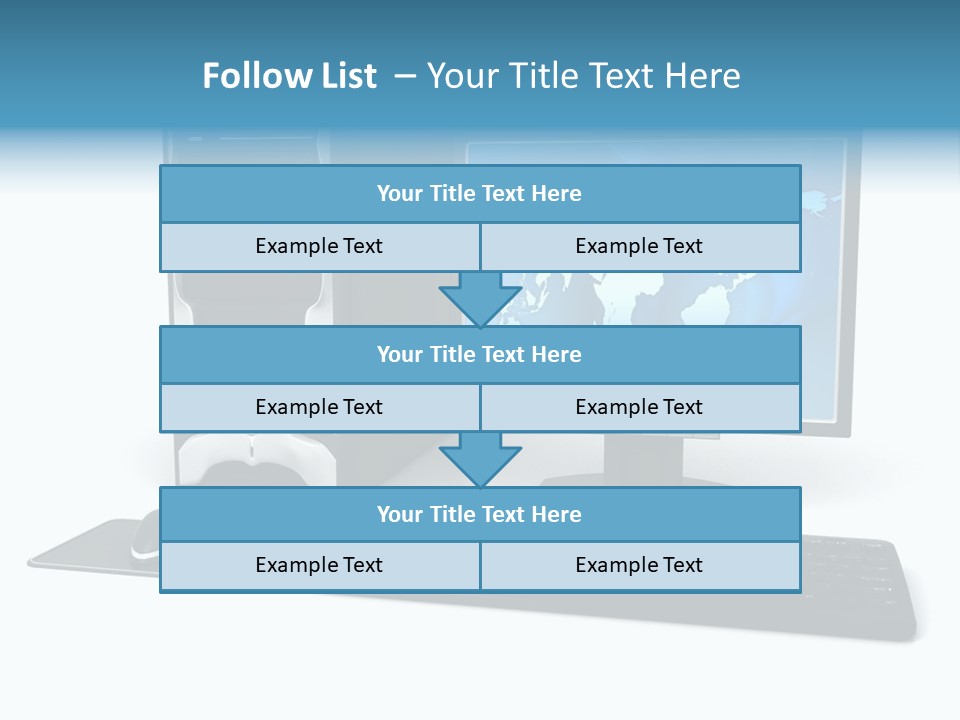 Follow List – Your Title Text Here

Your Title Text Here

Example Text

Example Text

Your Title Text Here

Example Text

Example Text

Your Title Text Here

Example Text

Example Text